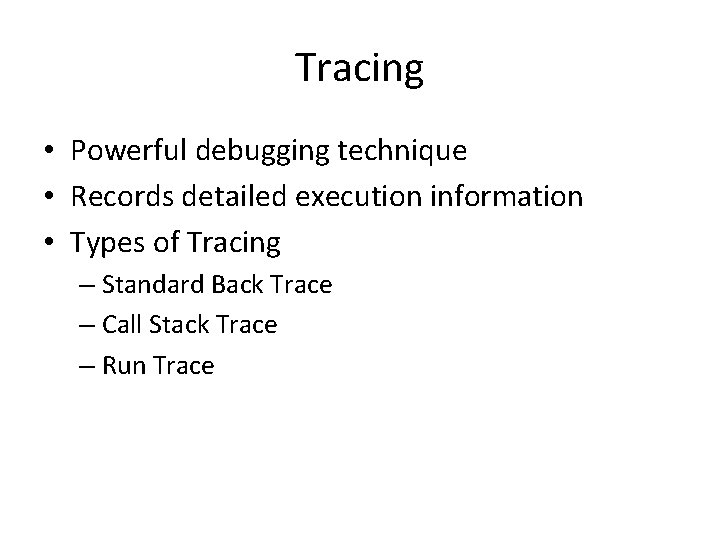 Tracing

• Powerful debugging technique
• Records detailed execution information
• Types of Tracing
– Standard Back Trace
– Call Stack Trace
– Run Trace